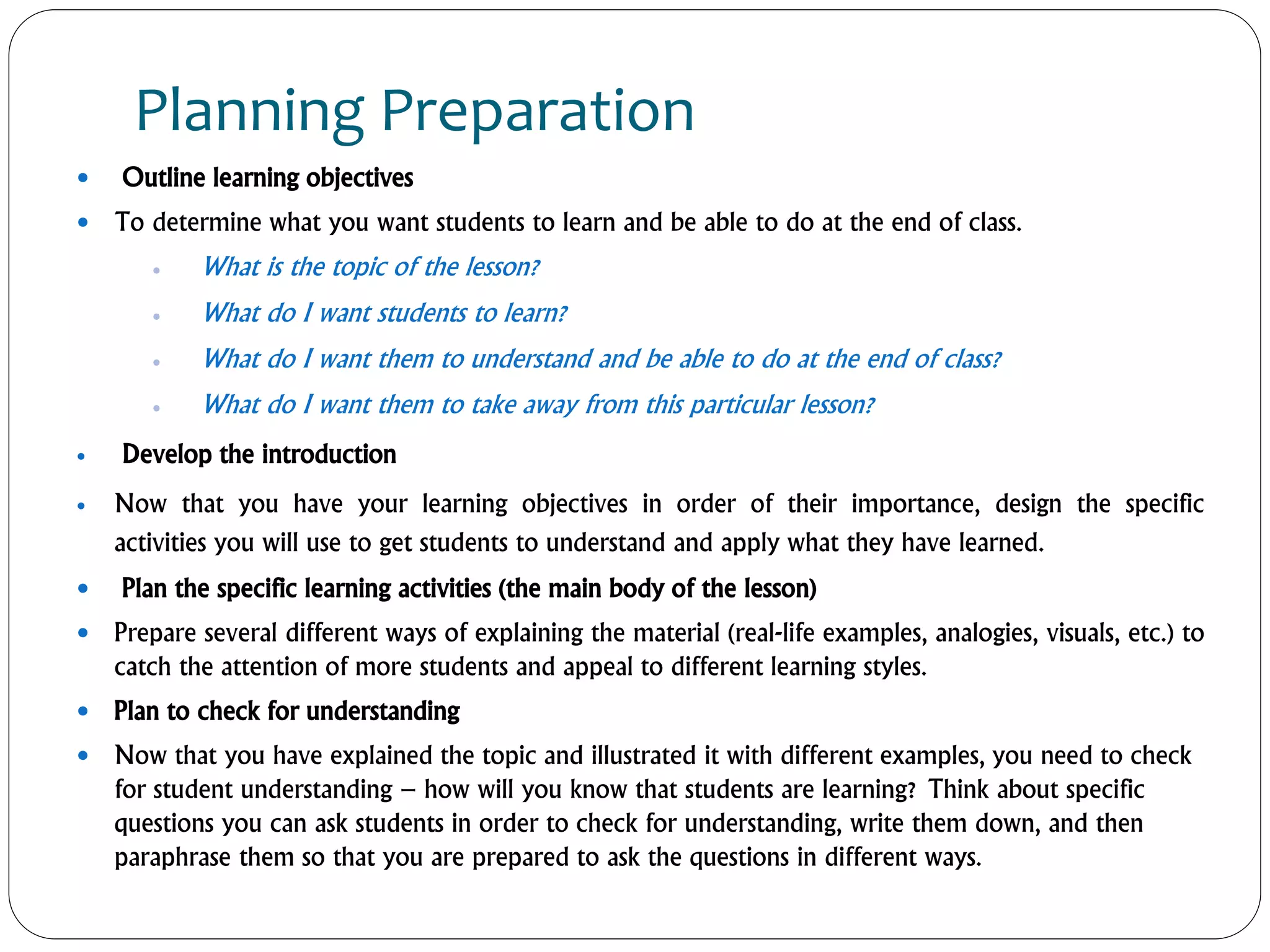 Planning Preparation

• Outline learning objectives
• To determine what you want students to learn and be able to do at the end of class.
  • What is the topic of the lesson?
  • What do I want students to learn?
  • What do I want them to understand and be able to do at the end of class?
  • What do I want them to take away from this particular lesson?
• Develop the introduction
• Now that you have your learning objectives in order of their importance, design the specific activities you will use to get students to understand and apply what they have learned.
• Plan the specific learning activities (the main body of the lesson)
• Prepare several different ways of explaining the material (real-life examples, analogies, visuals, etc.) to catch the attention of more students and appeal to different learning styles.
• Plan to check for understanding
• Now that you have explained the topic and illustrated it with different examples, you need to check for student understanding – how will you know that students are learning? Think about specific questions you can ask students in order to check for understanding, write them down, and then paraphrase them so that you are prepared to ask the questions in different ways.